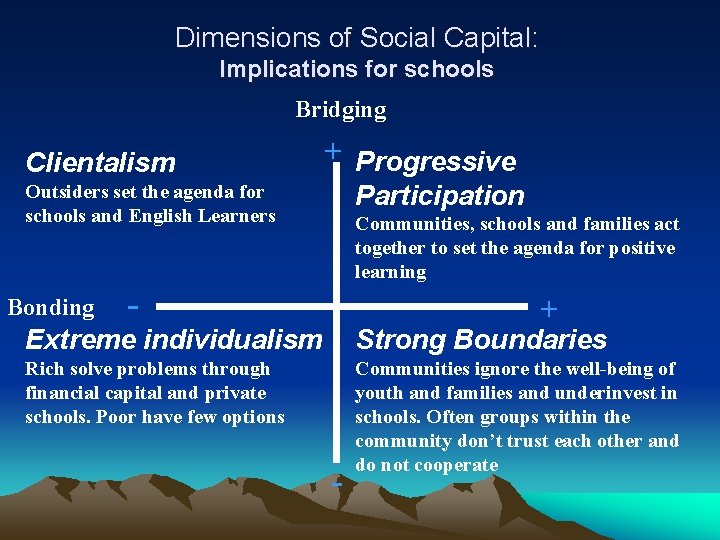 Dimensions of Social Capital:
Implications for schools

Bridging

+

Clientalism
Outsiders set the agenda for schools and English Learners

Progressive Participation
Communities, schools and families act together to set the agenda for positive learning

Bonding -

+

Extreme individualism
Rich solve problems through financial capital and private schools. Poor have few options

Strong Boundaries
Communities ignore the well-being of youth and families and underinvest in schools. Often groups within the community don't trust each other and do not cooperate

-